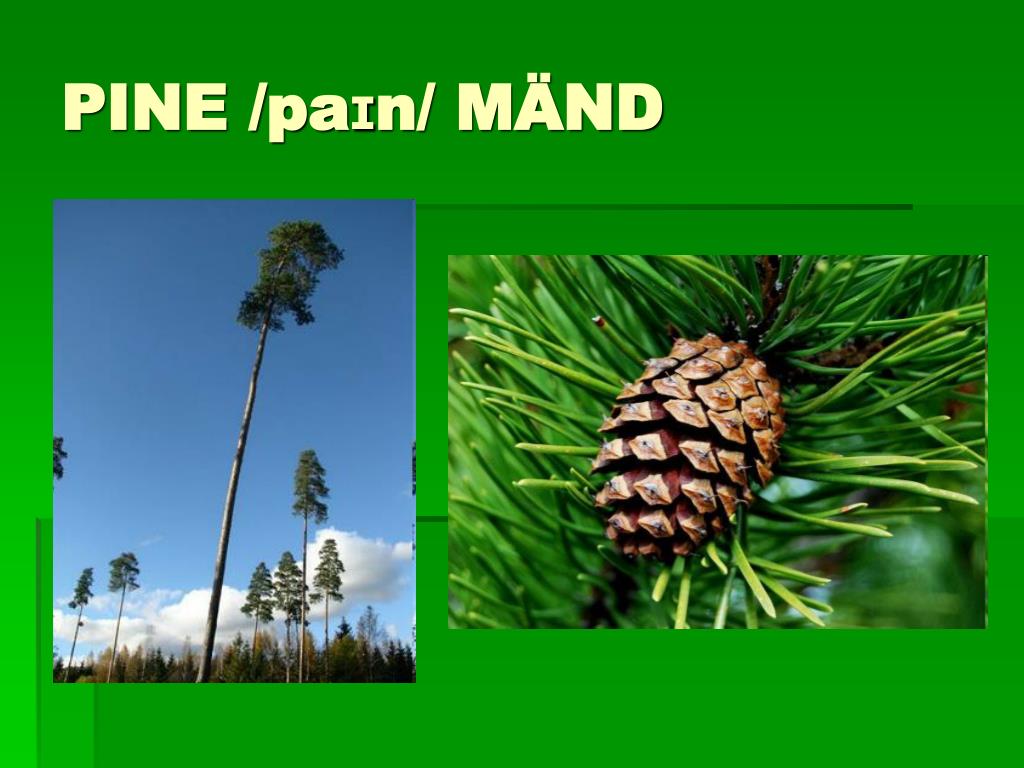 PINE /paɪn/ MÄND